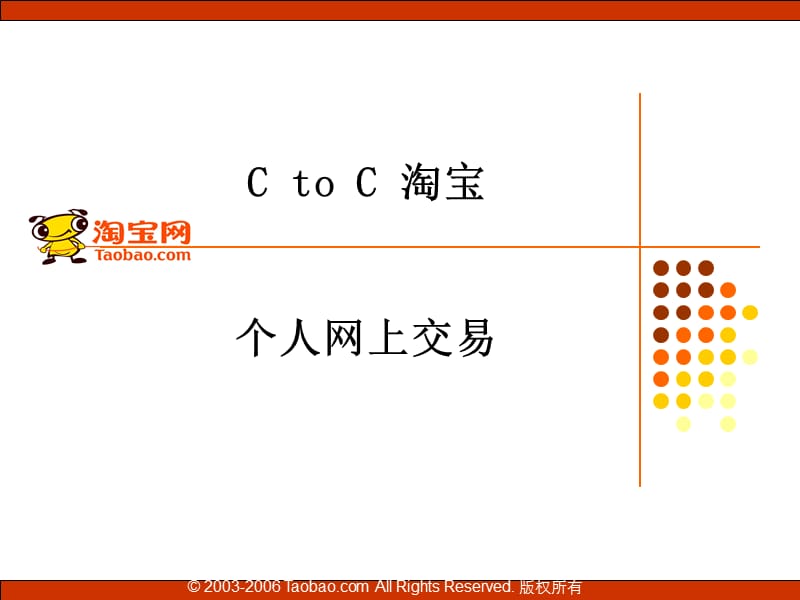 C to C 淘宝

淘宝网
Taobao.com

个人网上交易

© 2003-2006 Taobao.com All Rights Reserved. 版权所有